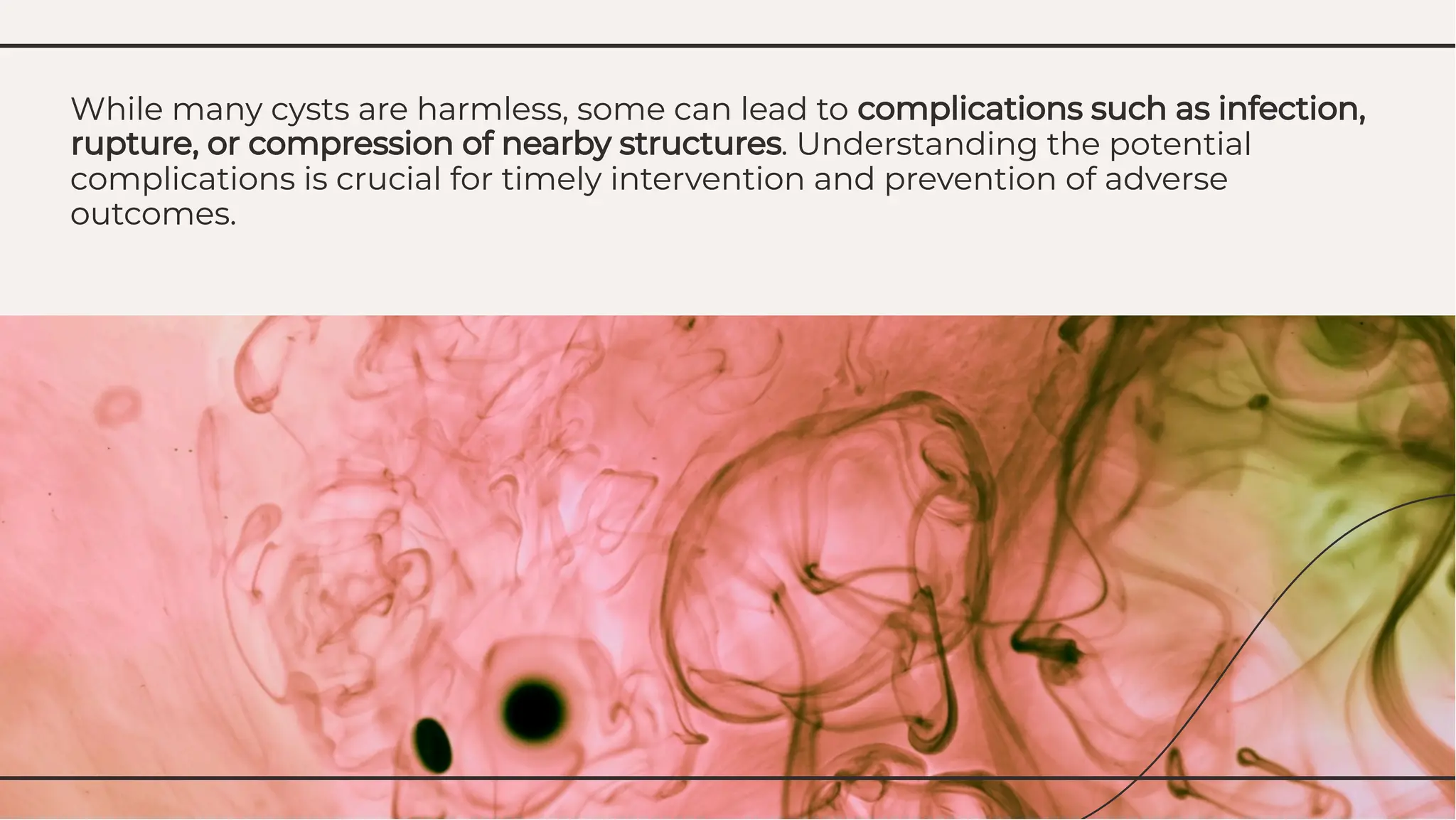 While many cysts are harmless, some can lead to complications such as infection, rupture, or compression of nearby structures. Understanding the potential complications is crucial for timely intervention and prevention of adverse outcomes.